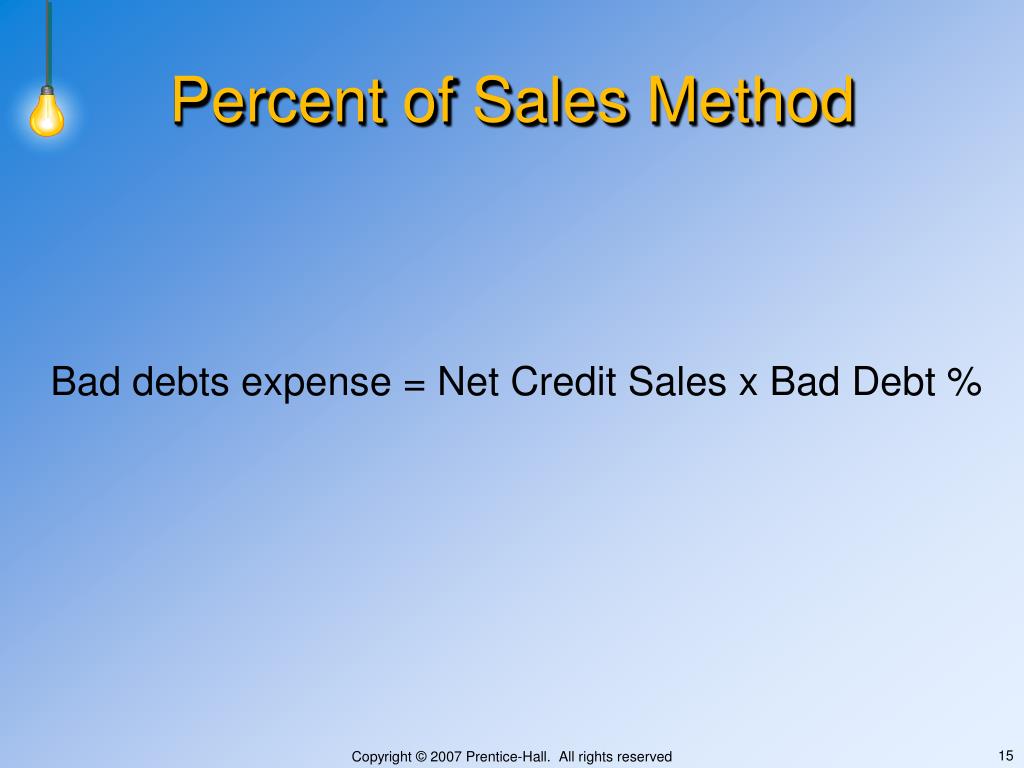 Percent of Sales Method

Bad debts expense = Net Credit Sales x Bad Debt %

Copyright © 2007 Prentice-Hall. All rights reserved

15